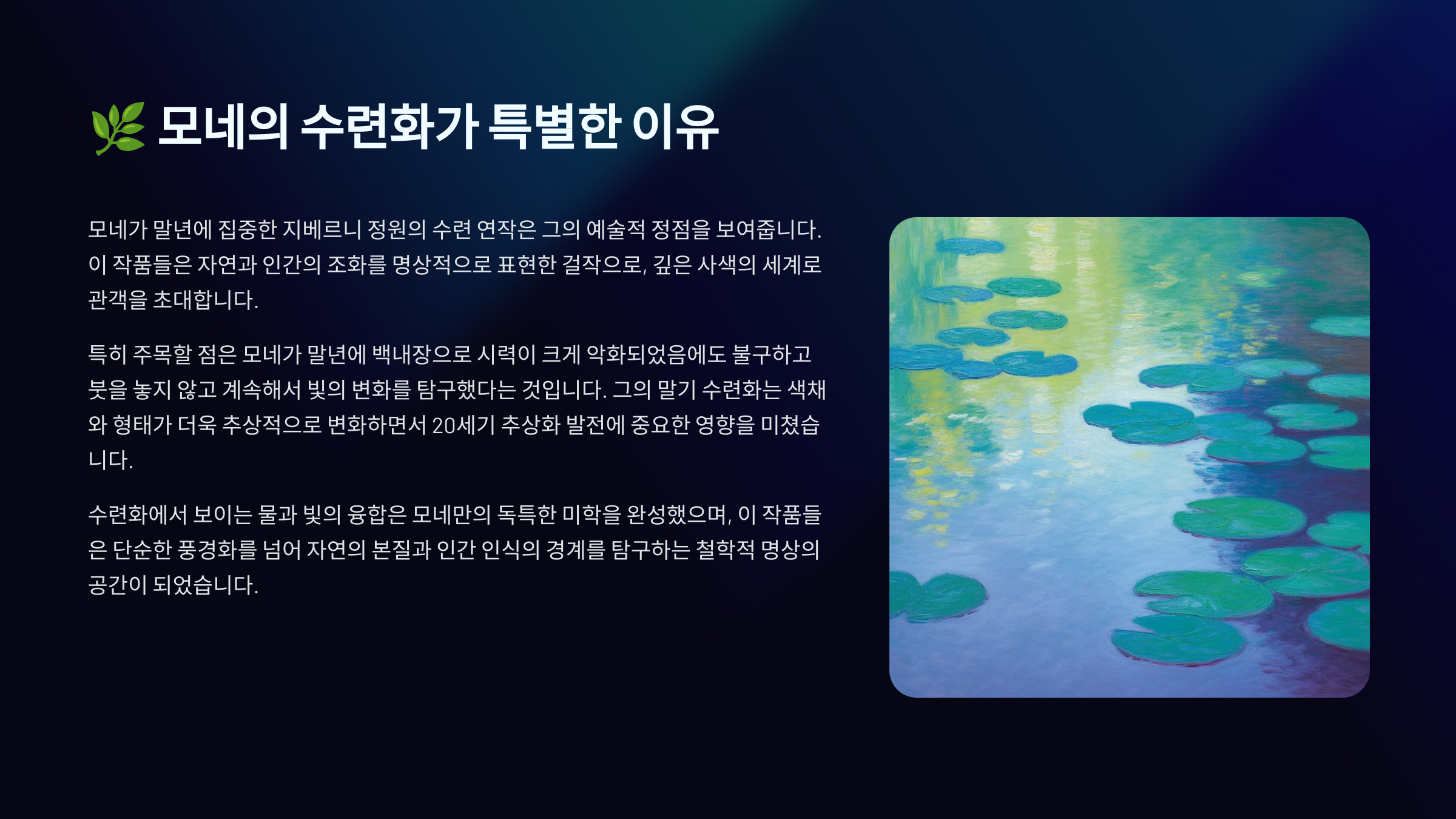 🌿 모네의 수련화가 특별한 이유

모네가 말년에 집중한 지베르니 정원의 수련 연작은 그의 예술적 정점을 보여줍니다. 이 작품들은 자연과 인간의 조화를 명상적으로 표현한 걸작으로, 깊은 사색의 세계로 관객을 초대합니다.

특히 주목할 점은 모네가 말년에 백내장으로 시력이 크게 악화되었음에도 불구하고 붓을 놓지 않고 계속해서 빛의 변화를 탐구했다는 것입니다. 그의 말기 수련화는 색채와 형태가 더욱 추상적으로 변화하면서 20세기 추상화 발전에 중요한 영향을 미쳤습니다.

수련화에서 보이는 물과 빛의 융합은 모네만의 독특한 미학을 완성했으며, 이 작품들은 단순한 풍경화를 넘어 자연의 본질과 인간 인식의 경계를 탐구하는 철학적 명상의 공간이 되었습니다.